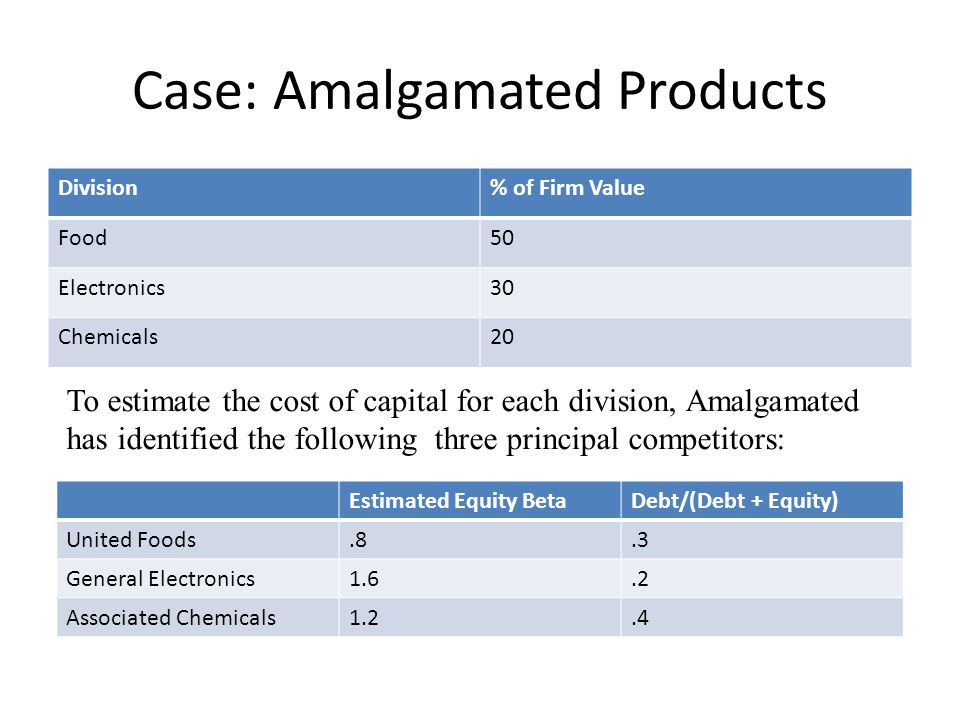 Case: Amalgamated Products

| Division | % of Firm Value |
|---|---|
| Food | 50 |
| Electronics | 30 |
| Chemicals | 20 |

To estimate the cost of capital for each division, Amalgamated has identified the following three principal competitors:

| | Estimated Equity Beta | Debt/(Debt + Equity) |
|---|---|---|
| United Foods | .8 | .3 |
| General Electronics | 1.6 | .2 |
| Associated Chemicals | 1.2 | .4 |